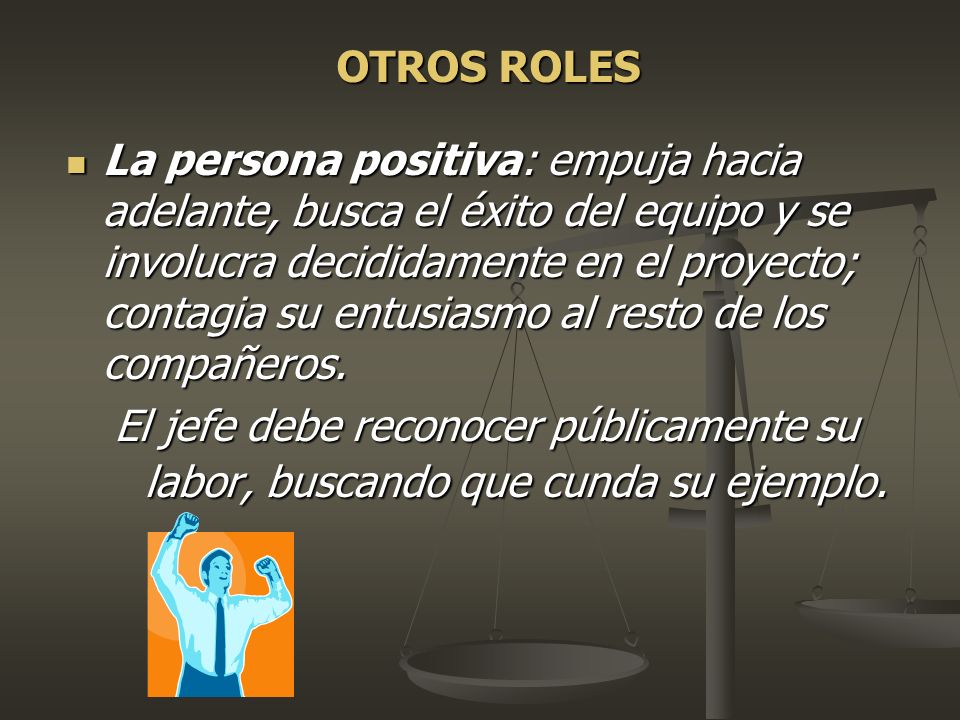 OTROS ROLES

La persona positiva: empuja hacia adelante, busca el éxito del equipo y se involucra decididamente en el proyecto; contagia su entusiasmo al resto de los compañeros.

El jefe debe reconocer públicamente su labor, buscando que cunda su ejemplo.